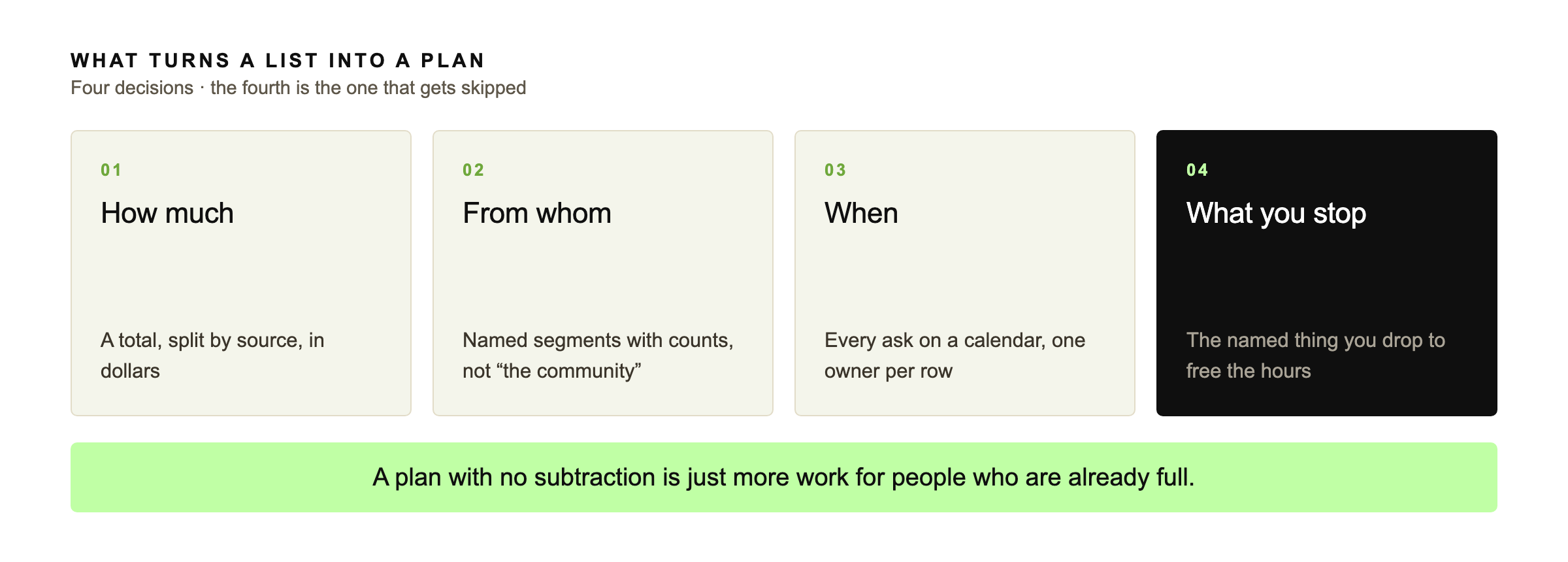 WHAT TURNS A LIST INTO A PLAN
Four decisions · the fourth is the one that gets skipped

01
How much

A total, split by source, in dollars

02
From whom

Named segments with counts, not “the community”

03
When

Every ask on a calendar, one owner per row

04
What you stop

The named thing you drop to free the hours

A plan with no subtraction is just more work for people who are already full.